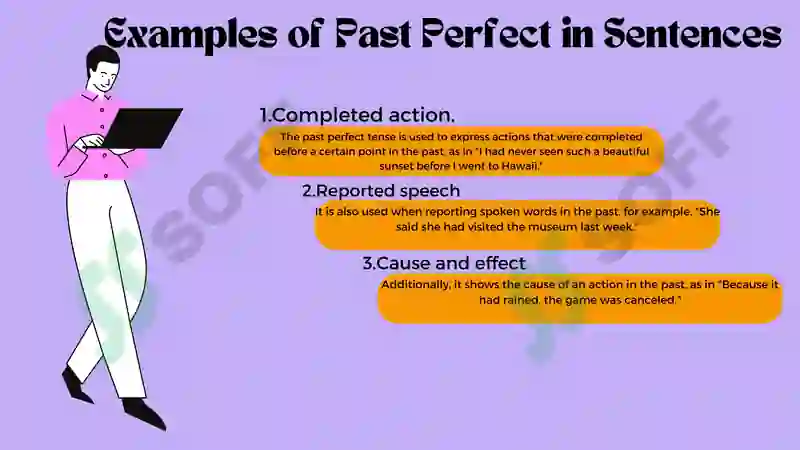 Examples of Past Perfect in Sentences

1.Completed action.

The past perfect tense is used to express actions that were completed before a certain point in the past, as in "I had never seen such a beautiful sunset before I went to Hawaii."

2.Reported speech

It is also used when reporting spoken words in the past, for example, "She said she had visited the museum last week."

3.Cause and effect

Additionally, it shows the cause of an action in the past, as in "Because it had rained, the game was canceled."

SOFF

SOFF